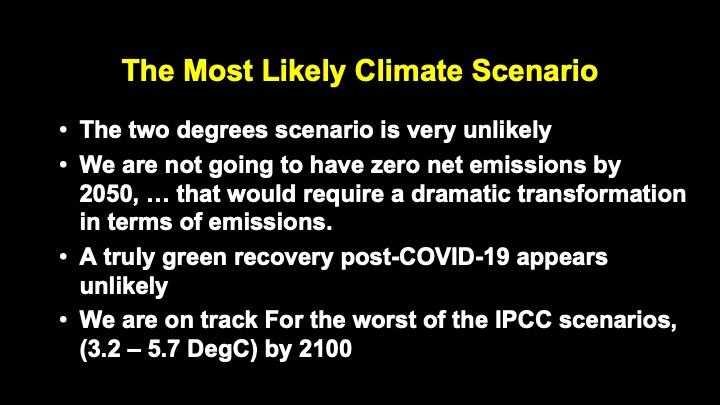 The Most Likely Climate Scenario

• The two degrees scenario is very unlikely

• We are not going to have zero net emissions by 2050, … that would require a dramatic transformation in terms of emissions.

• A truly green recovery post-COVID-19 appears unlikely

• We are on track For the worst of the IPCC scenarios, (3.2 – 5.7 DegC) by 2100